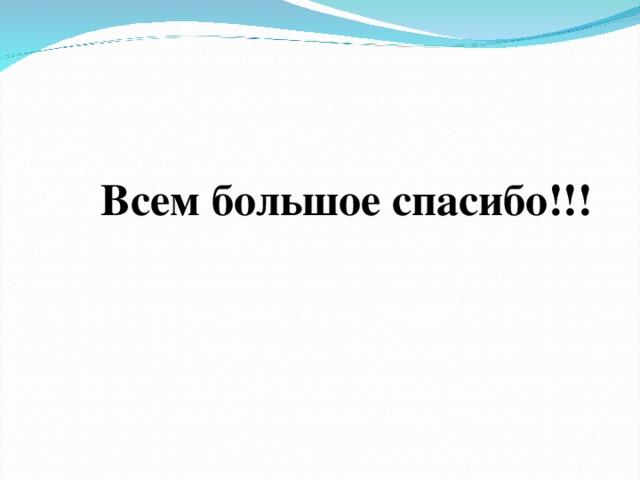 Всем большое спасибо!!!